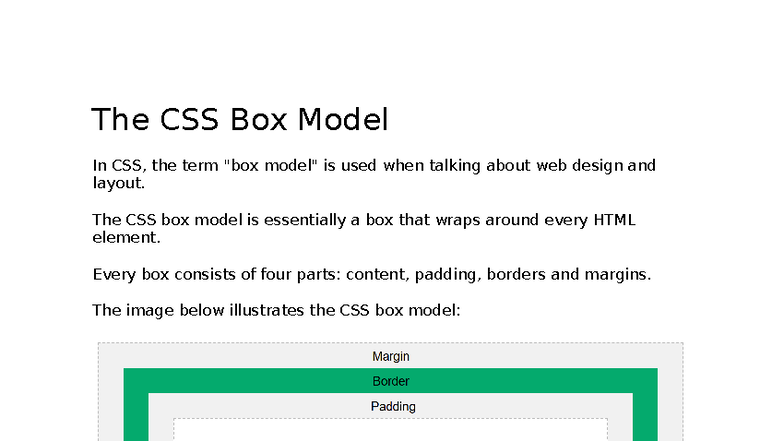 The CSS Box Model

In CSS, the term "box model" is used when talking about web design and layout.

The CSS box model is essentially a box that wraps around every HTML element.

Every box consists of four parts: content, padding, borders and margins.

The image below illustrates the CSS box model:

Margin

Border

Padding